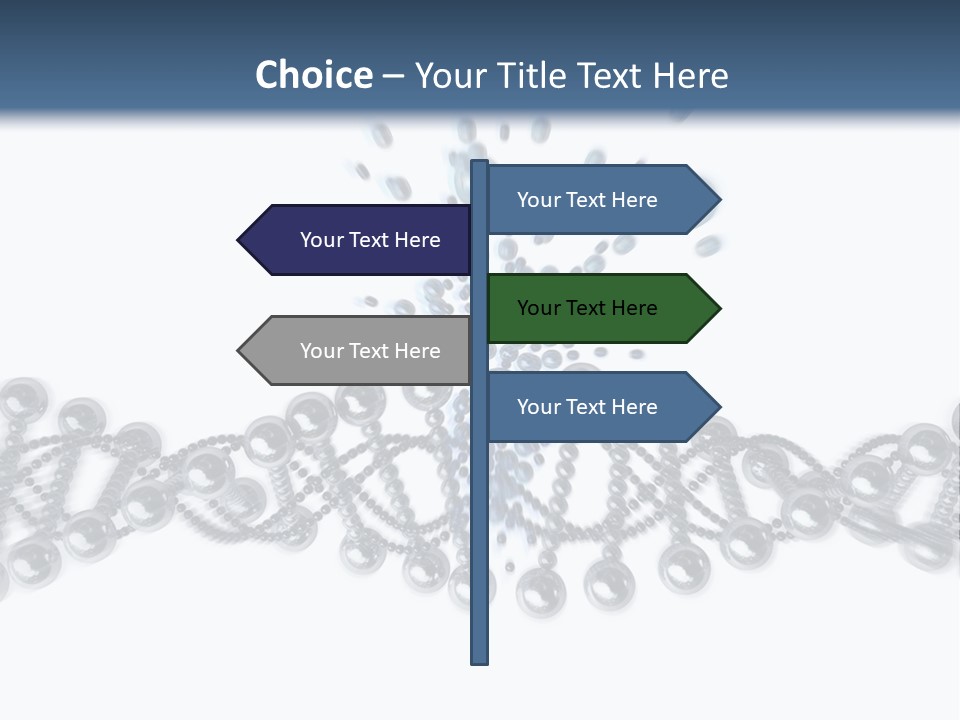 Choice – Your Title Text Here

Your Text Here

Your Text Here

Your Text Here

Your Text Here

Your Text Here